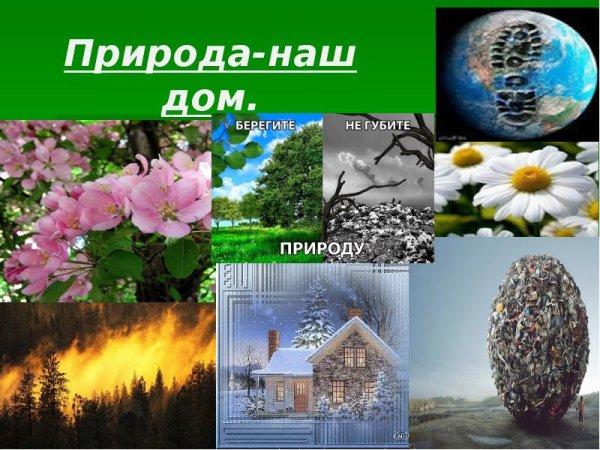 Природа-наш дом.

БЕРЕГИТЕ

НЕ ГУБИТЕ

ПРИРОДУ